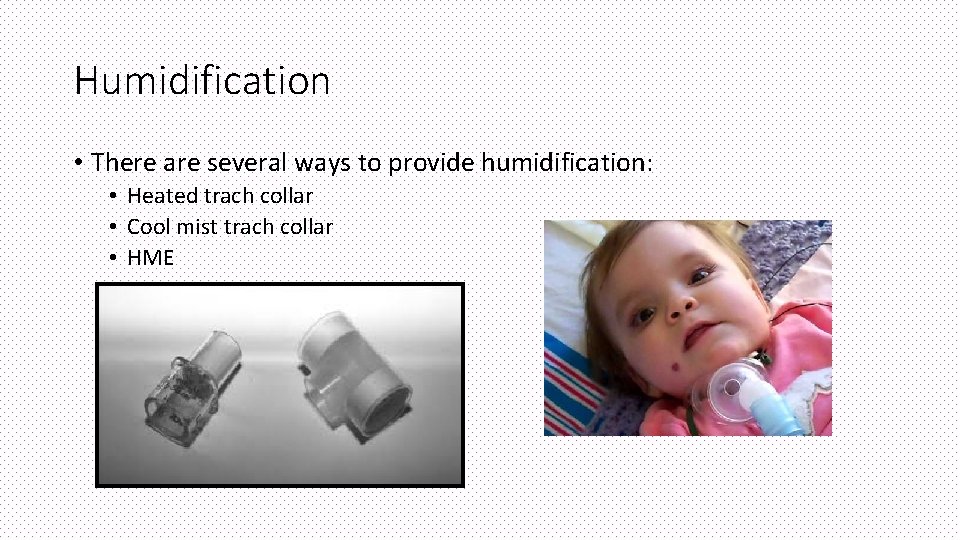 Humidification

• There are several ways to provide humidification:
  • Heated trach collar
  • Cool mist trach collar
  • HME